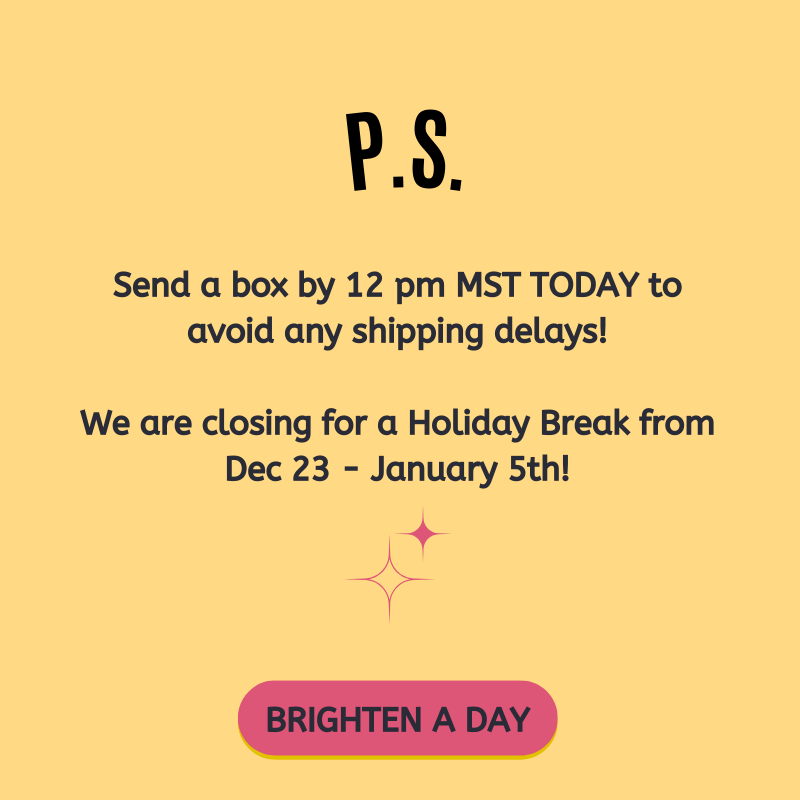 P.S.

Send a box by 12 pm MST TODAY to avoid any shipping delays!

We are closing for a Holiday Break from Dec 23 - January 5th!

BRIGHTEN A DAY